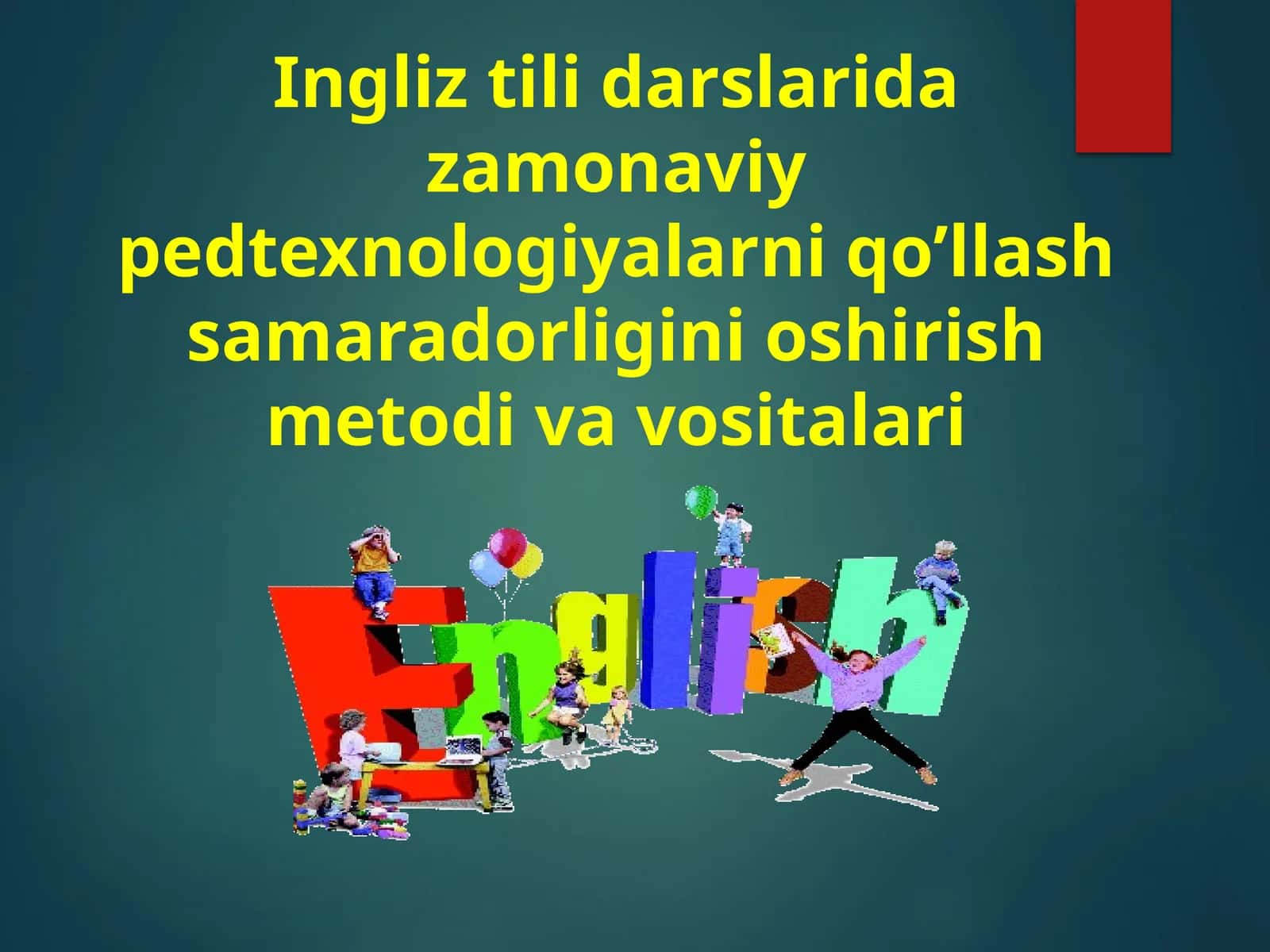 Ingliz tili darslarida zamonaviy pedtexnologiyalarni qo’llash samaradorligini oshirish metodi va vositalari

English